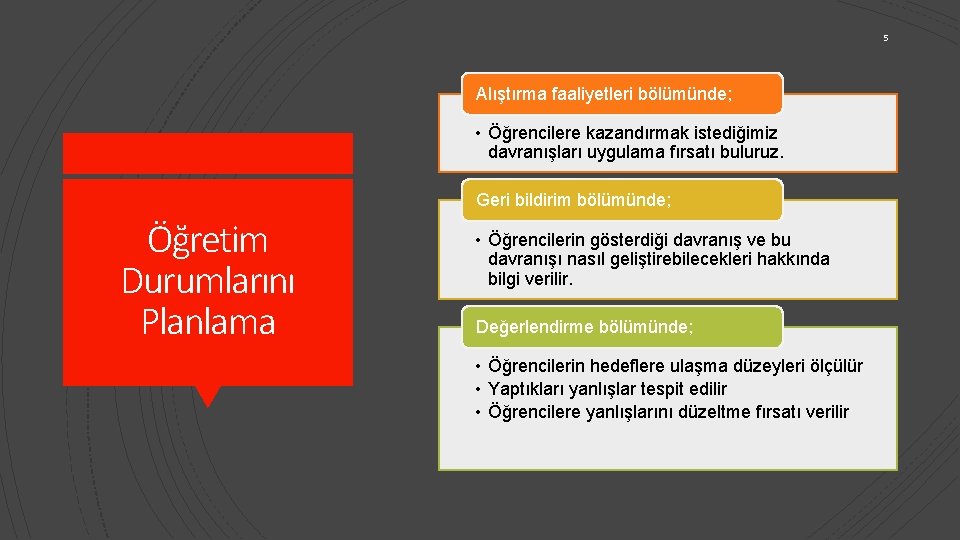 5

Öğretim Durumlarını Planlama

Alıştırma faaliyetleri bölümünde;

• Öğrencilere kazandırmak istediğimiz davranışları uygulama fırsatı buluruz.

Geri bildirim bölümünde;

• Öğrencilerin gösterdiği davranış ve bu davranışı nasıl geliştirebilecekleri hakkında bilgi verilir.

Değerlendirme bölümünde;

• Öğrencilerin hedeflere ulaşma düzeyleri ölçülür
• Yaptıkları yanlışlar tespit edilir
• Öğrencilere yanlışlarını düzeltme fırsatı verilir